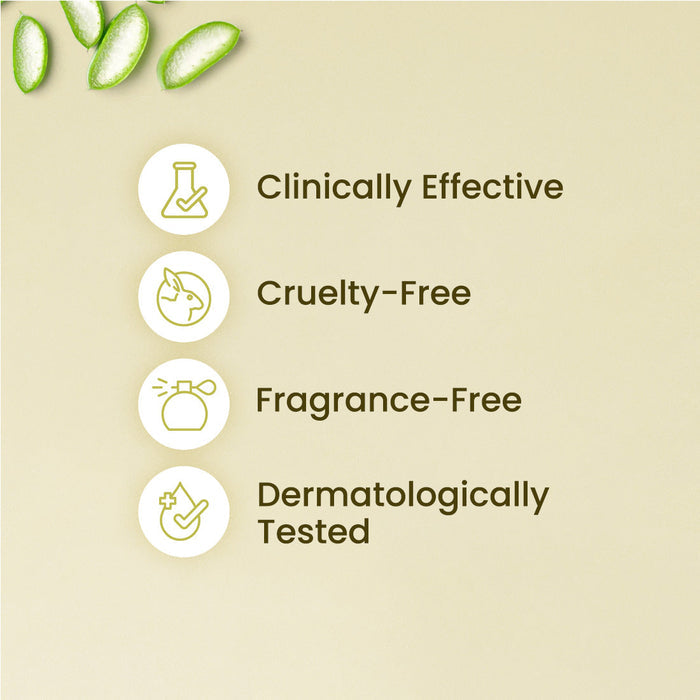 Clinically Effective

Cruelty-Free

Fragrance-Free

Dermatologically Tested